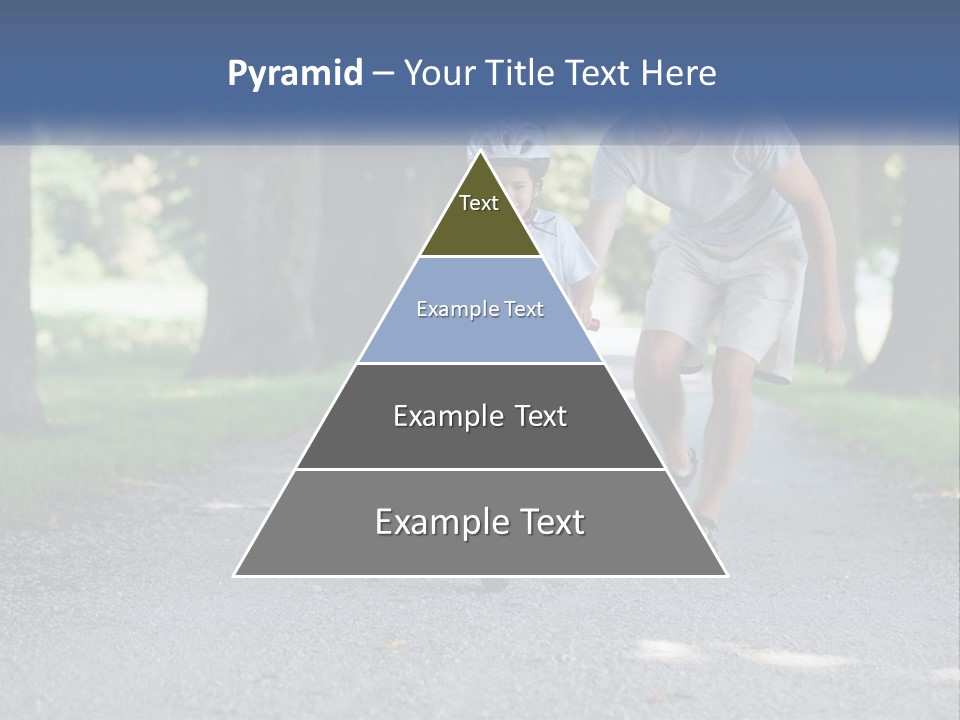 Pyramid – Your Title Text Here

Text

Example Text

Example Text

Example Text